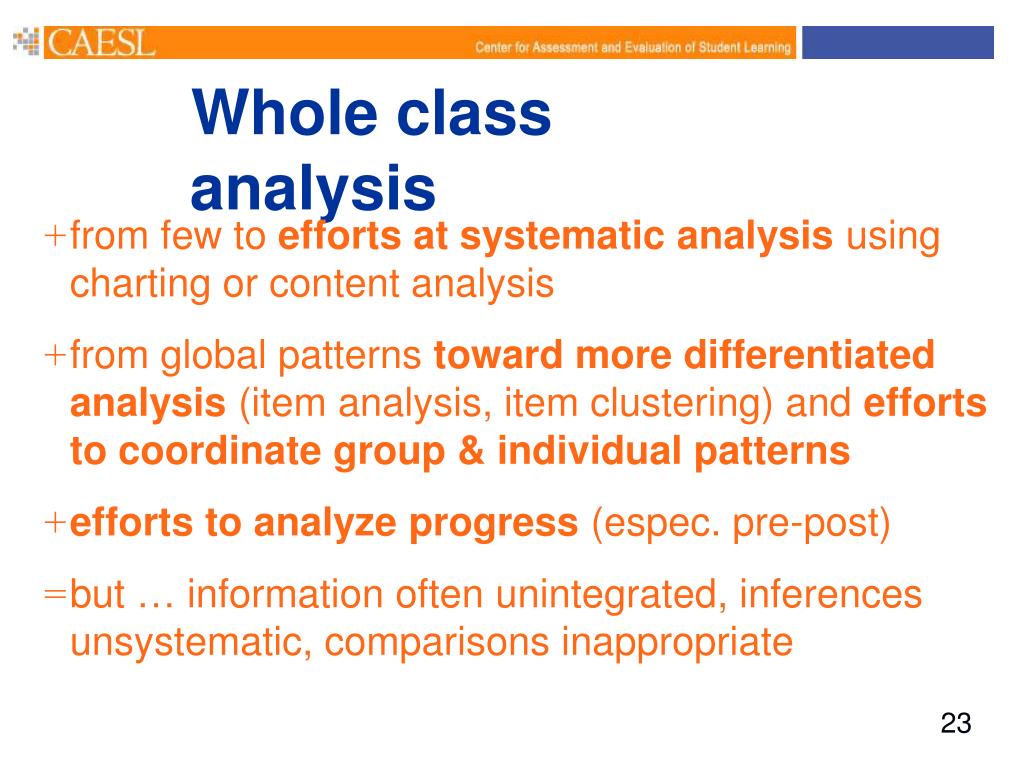 CAESL

Center for Assessment and Evaluation of Student Learning

Whole class analysis

+from few to efforts at systematic analysis using charting or content analysis

+from global patterns toward more differentiated analysis (item analysis, item clustering) and efforts to coordinate group & individual patterns

+efforts to analyze progress (espec. pre-post)

=but … information often unintegrated, inferences unsystematic, comparisons inappropriate

23